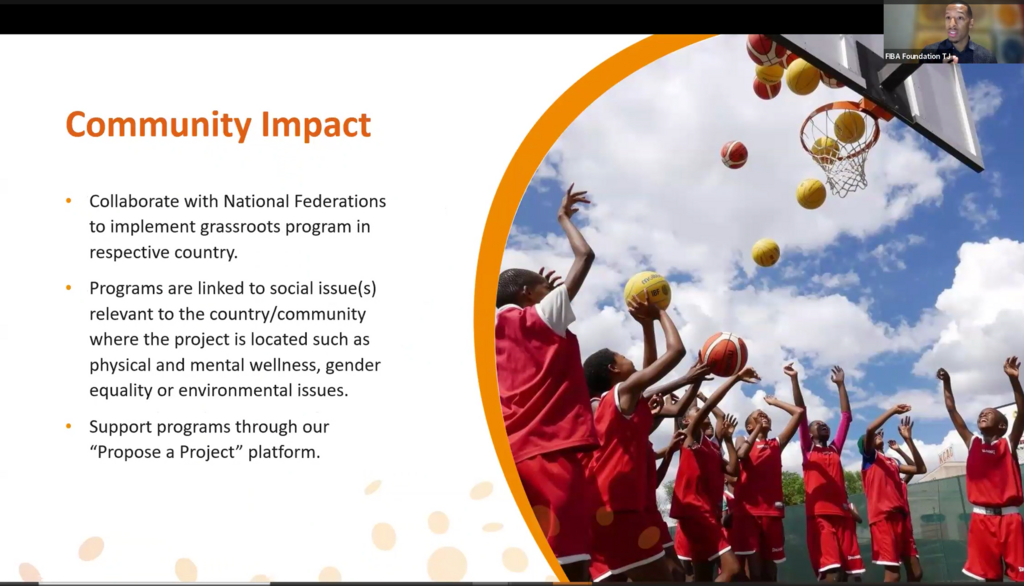 FIBA Foundation TJ

Community Impact

• Collaborate with National Federations to implement grassroots program in respective country.

• Programs are linked to social issue(s) relevant to the country/community where the project is located such as physical and mental wellness, gender equality or environmental issues.

• Support programs through our "Propose a Project" platform.